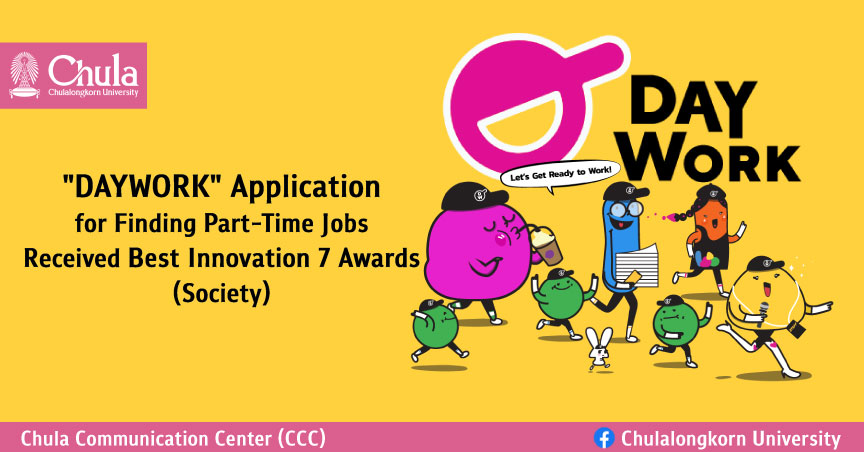 Chula
Chulalongkorn University

DAY WORK

Let's Get Ready to Work!

"DAYWORK" Application for Finding Part-Time Jobs Received Best Innovation 7 Awards (Society)

Chula Communication Center (CCC)

Chulalongkorn University